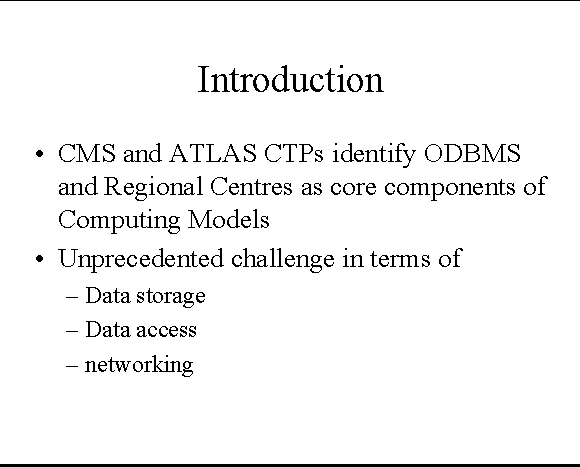 Introduction

• CMS and ATLAS CTPs identify ODBMS and Regional Centres as core components of Computing Models

• Unprecedented challenge in terms of

– Data storage

– Data access

– networking